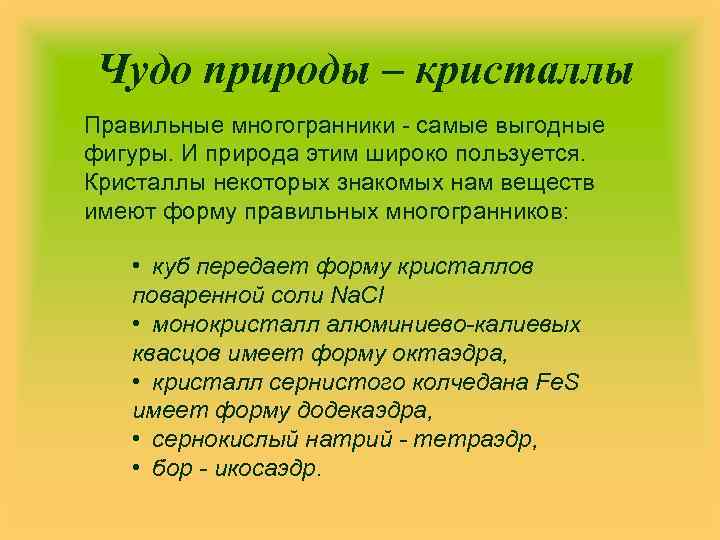 Чудо природы – кристаллы

Правильные многогранники - самые выгодные фигуры. И природа этим широко пользуется. Кристаллы некоторых знакомых нам веществ имеют форму правильных многогранников:

• куб передает форму кристаллов поваренной соли $NaCl$
• монокристалл алюминиево-калиевых квасцов имеет форму октаэдра,
• кристалл сернистого колчедана $FeS$ имеет форму додекаэдра,
• сернокислый натрий - тетраэдр,
• бор - икосаэдр.